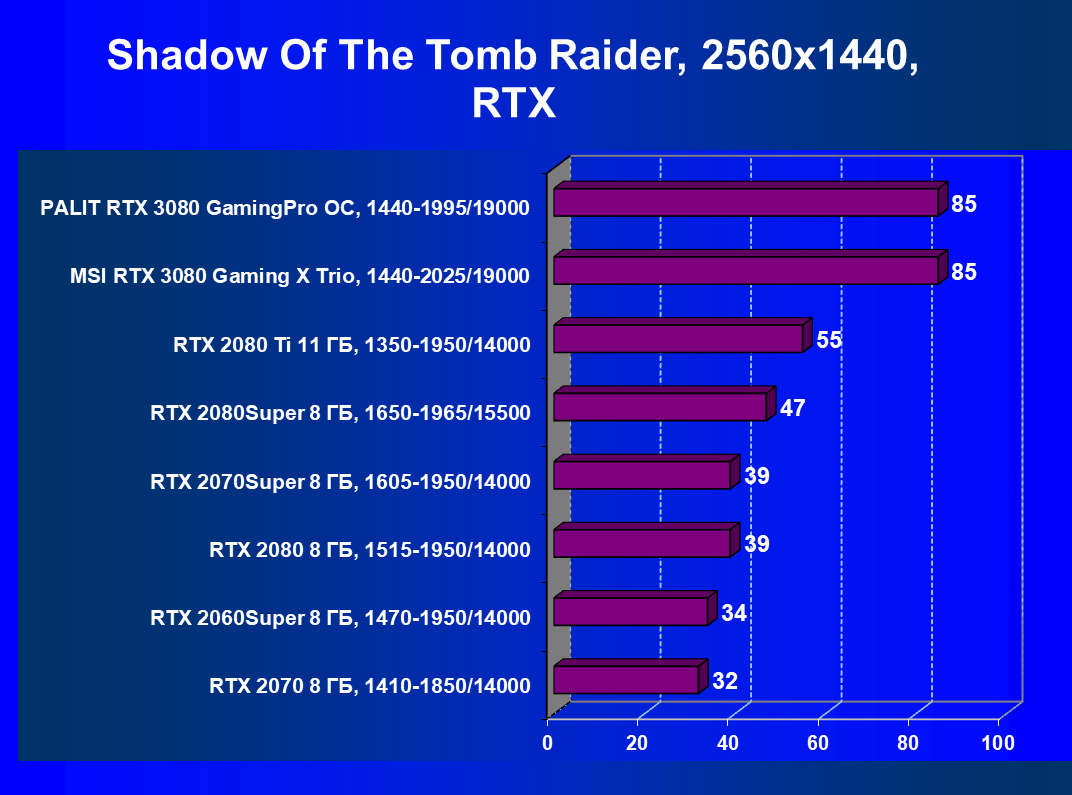 Shadow Of The Tomb Raider, 2560x1440, RTX

PALIT RTX 3080 GamingPro OC, 1440-1995/19000 85
MSI RTX 3080 Gaming X Trio, 1440-2025/19000 85
RTX 2080 Ti 11 ГБ, 1350-1950/14000 55
RTX 2080Super 8 ГБ, 1650-1965/15500 47
RTX 2070Super 8 ГБ, 1605-1950/14000 39
RTX 2080 8 ГБ, 1515-1950/14000 39
RTX 2060Super 8 ГБ, 1470-1950/14000 34
RTX 2070 8 ГБ, 1410-1850/14000 32

0 20 40 60 80 100